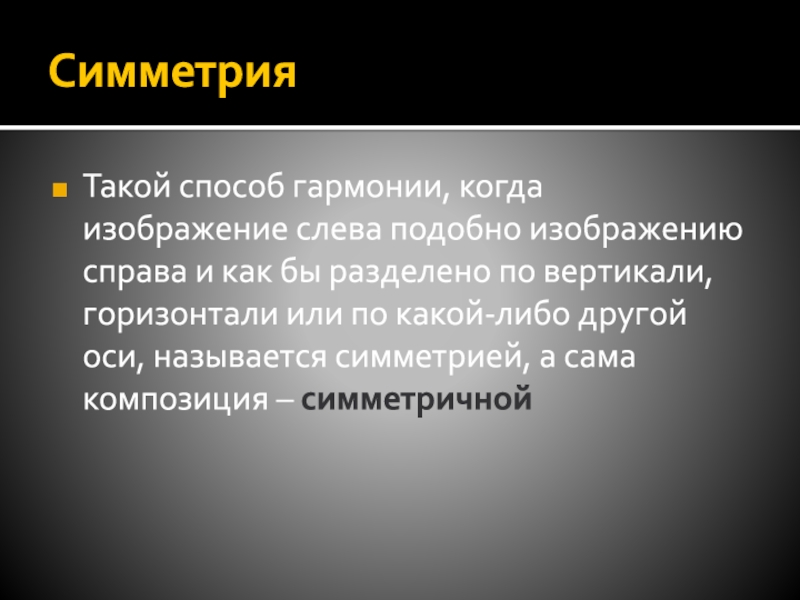 Симметрия

Такой способ гармонии, когда изображение слева подобно изображению справа и как бы разделено по вертикали, горизонтали или по какой-либо другой оси, называется симметрией, а сама композиция – симметричной